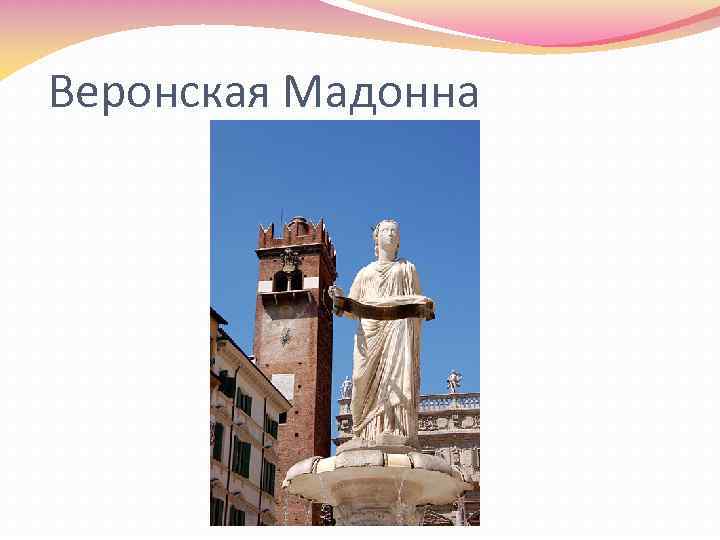 Веронская Мадонна